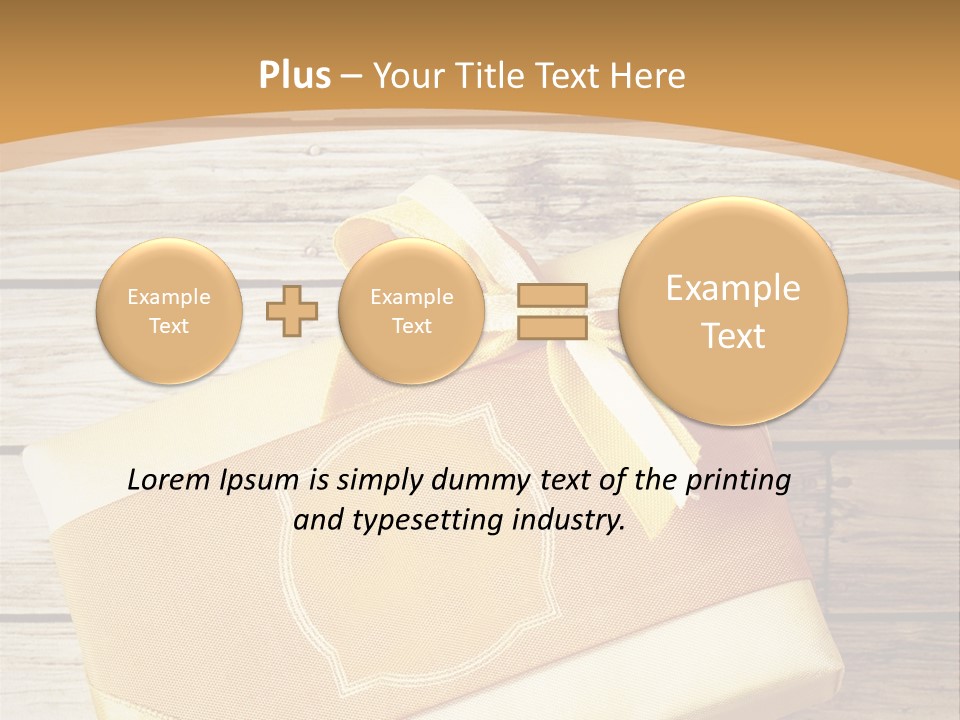 Plus – Your Title Text Here

Example Text

Example Text

Example Text

Lorem Ipsum is simply dummy text of the printing and typesetting industry.